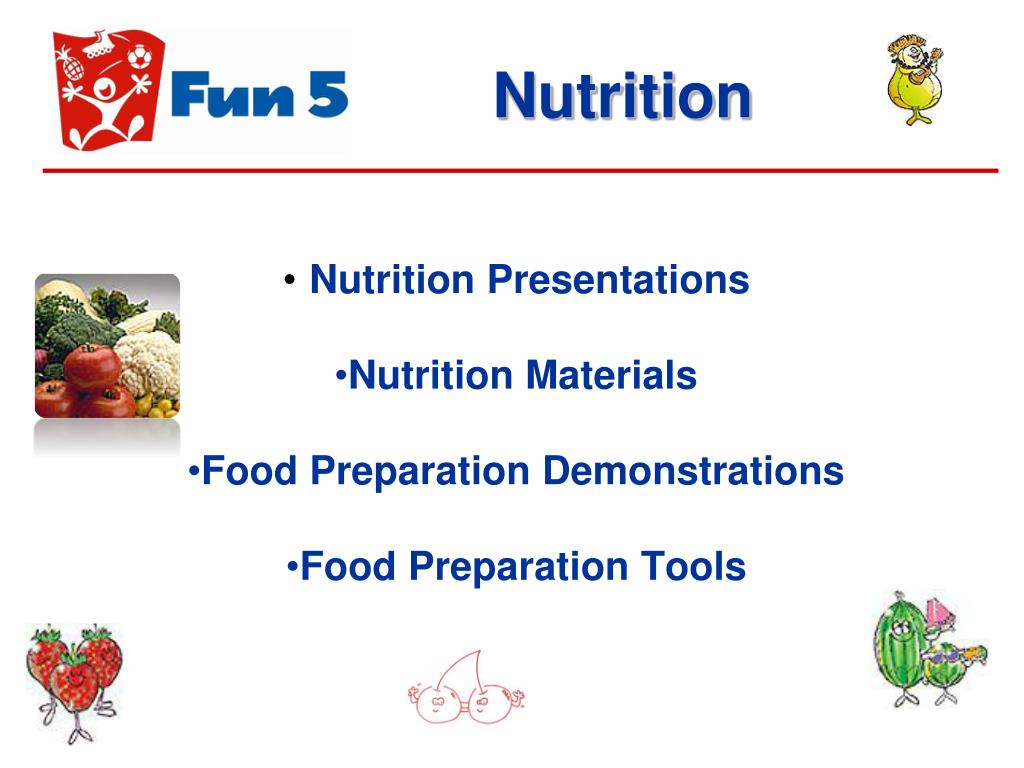 Fun 5

Nutrition

• Nutrition Presentations

•Nutrition Materials

•Food Preparation Demonstrations

•Food Preparation Tools